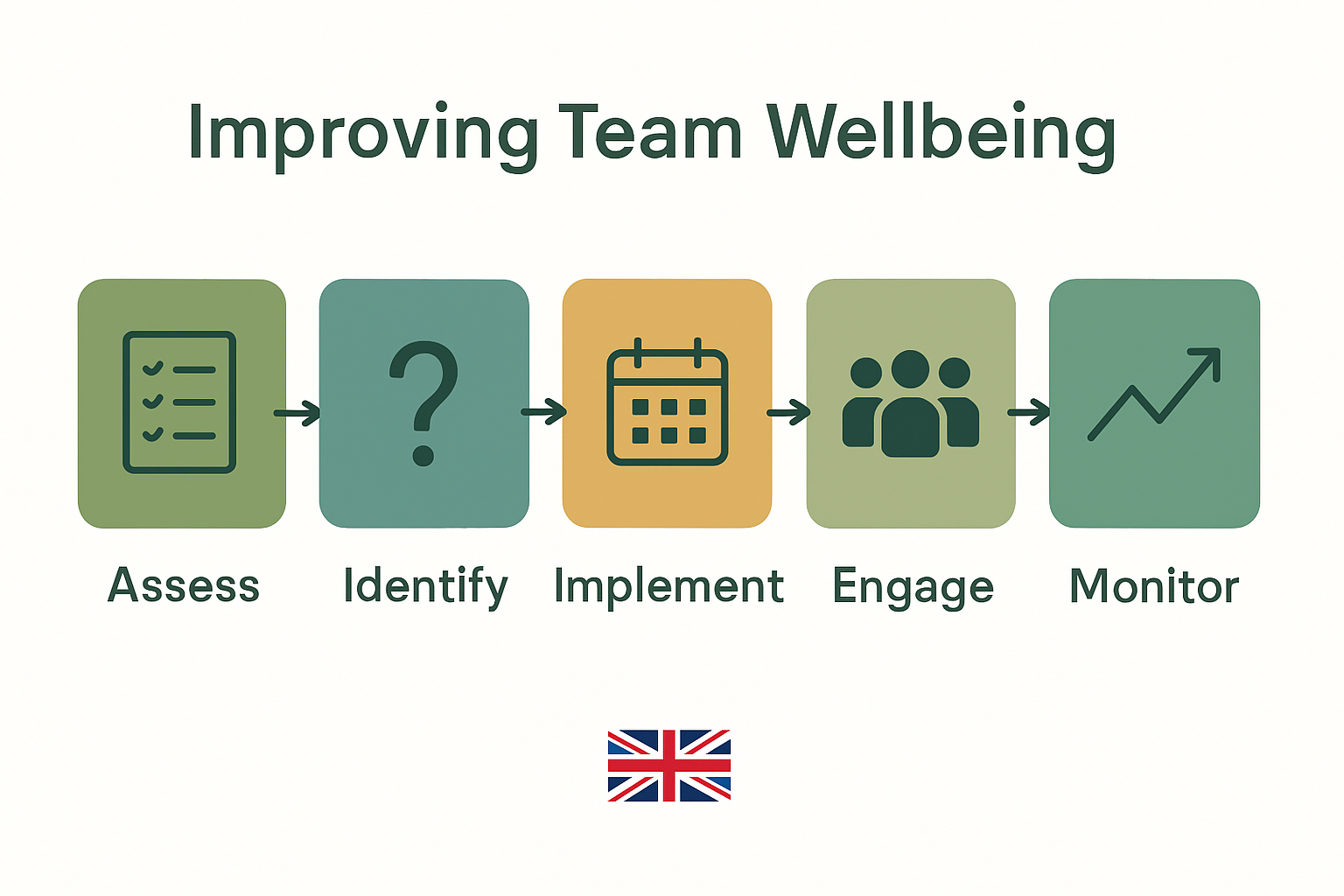 Improving Team Wellbeing

?

Assess

Identify

Implement

Engage

Monitor